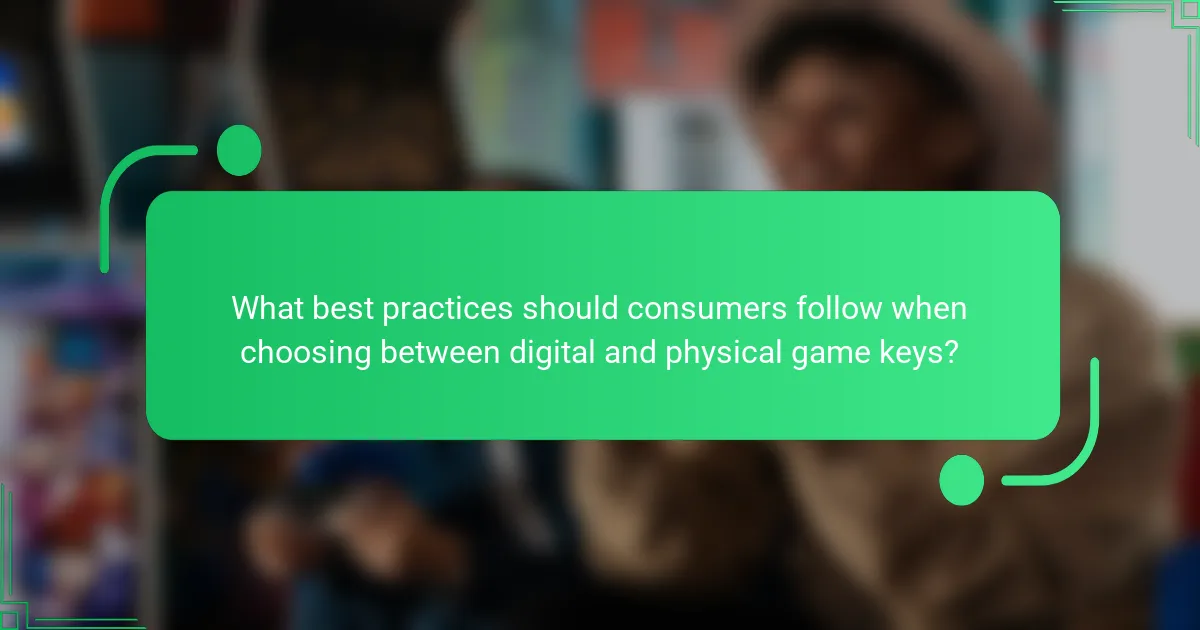 What best practices should consumers follow when choosing between digital and physical game keys?